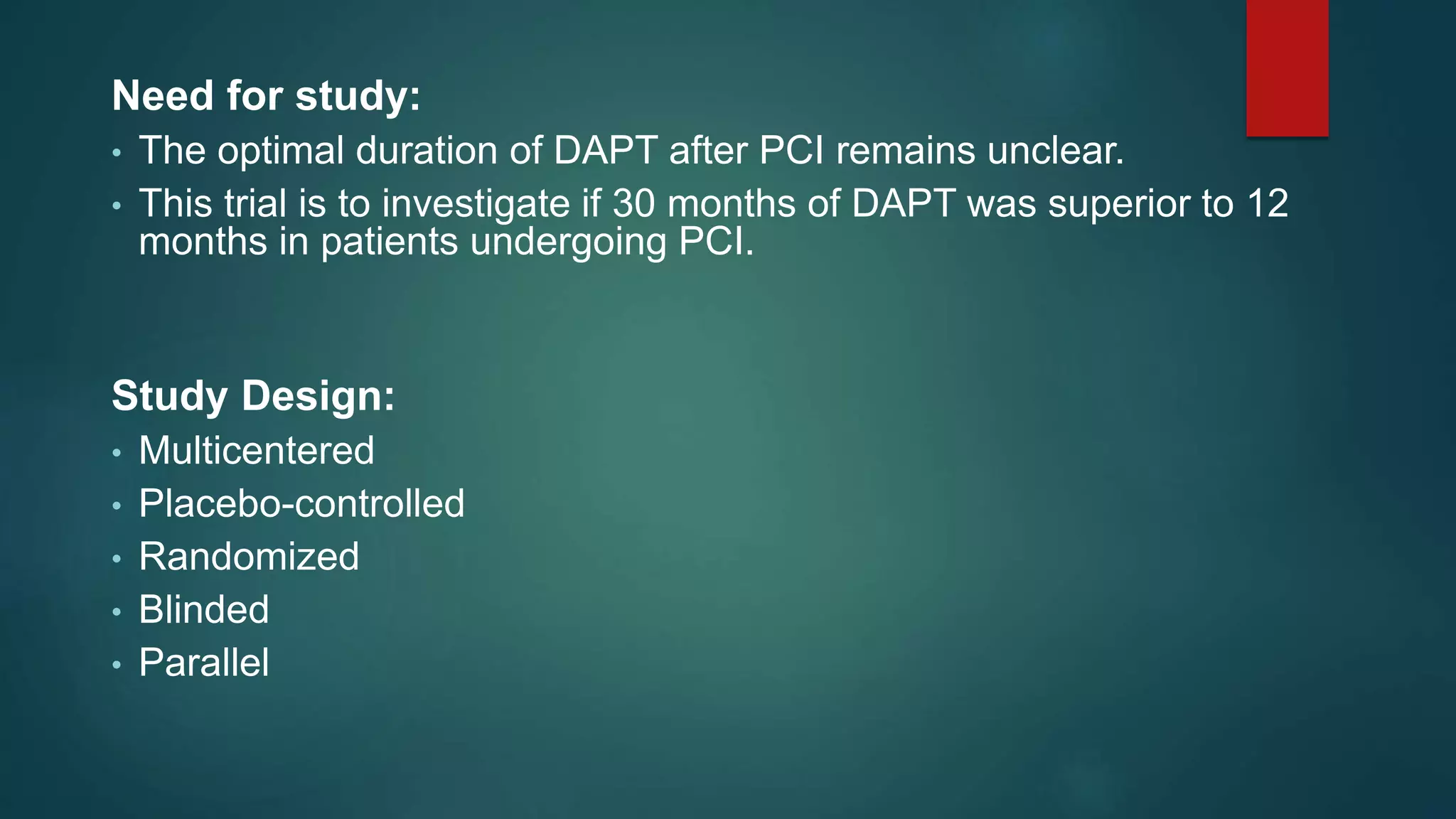 Need for study:

• The optimal duration of DAPT after PCI remains unclear.
• This trial is to investigate if 30 months of DAPT was superior to 12 months in patients undergoing PCI.

Study Design:

• Multicentered
• Placebo-controlled
• Randomized
• Blinded
• Parallel